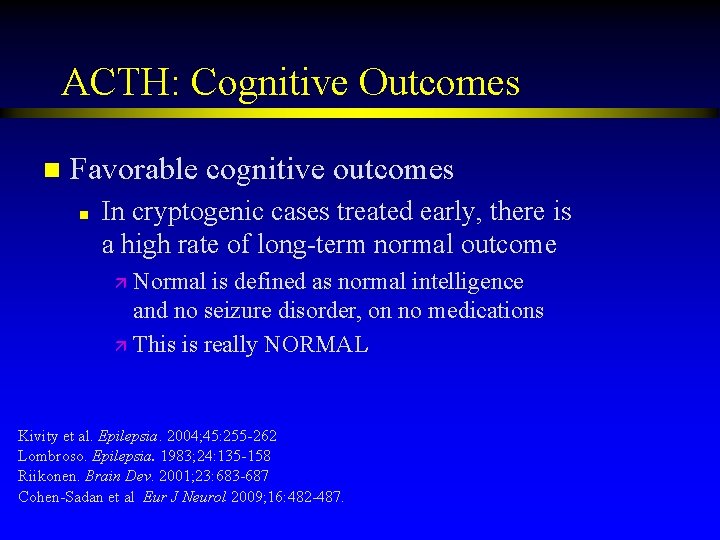 ACTH: Cognitive Outcomes

Favorable cognitive outcomes

In cryptogenic cases treated early, there is a high rate of long-term normal outcome

Normal is defined as normal intelligence and no seizure disorder, on no medications

This is really NORMAL

Kivity et al. Epilepsia. 2004;45:255-262
Lombroso. Epilepsia. 1983;24:135-158
Riikonen. Brain Dev. 2001;23:683-687
Cohen-Sadan et al Eur J Neurol 2009;16:482-487.